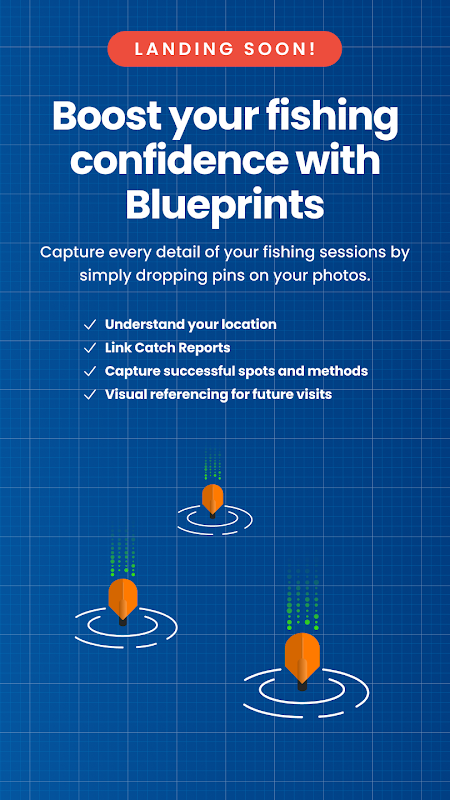 LANDING SOON!

Boost your fishing confidence with Blueprints

Capture every detail of your fishing sessions by simply dropping pins on your photos.

✓ Understand your location
✓ Link Catch Reports
✓ Capture successful spots and methods
✓ Visual referencing for future visits